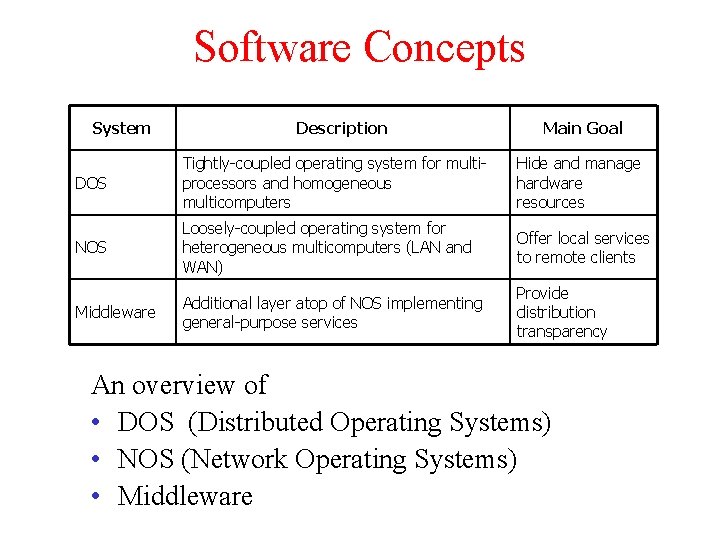 Software Concepts

| System | Description | Main Goal |
|---|---|---|
| DOS | Tightly-coupled operating system for multi-processors and homogeneous multicomputers | Hide and manage hardware resources |
| NOS | Loosely-coupled operating system for heterogeneous multicomputers (LAN and WAN) | Offer local services to remote clients |
| Middleware | Additional layer atop of NOS implementing general-purpose services | Provide distribution transparency |

An overview of
• DOS (Distributed Operating Systems)
• NOS (Network Operating Systems)
• Middleware